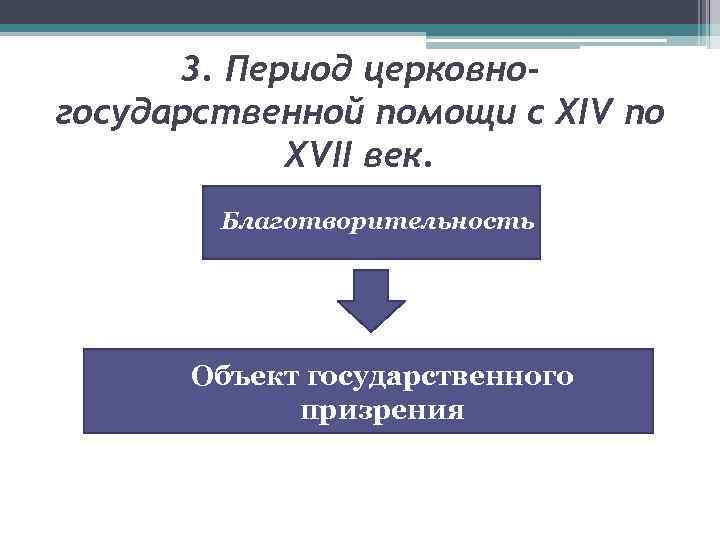 3. Период церковно-государственной помощи с XIV по XVII век.

Благотворительность

Объект государственного призрения